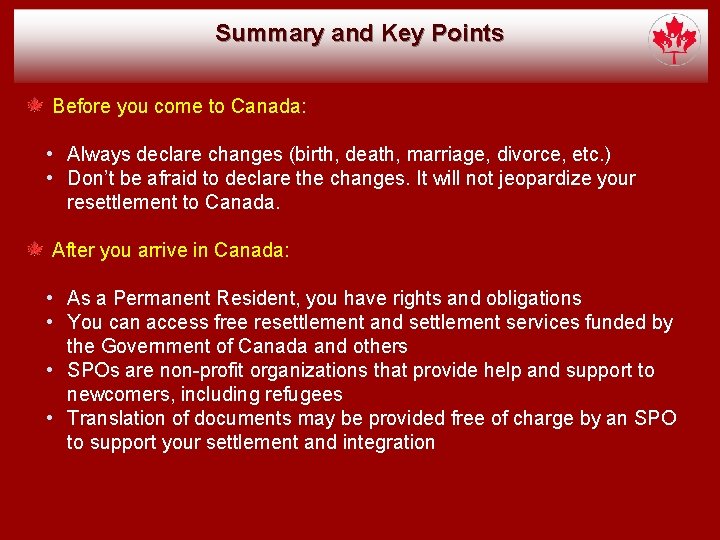 Summary and Key Points

Before you come to Canada:

• Always declare changes (birth, death, marriage, divorce, etc.)
• Don't be afraid to declare the changes. It will not jeopardize your resettlement to Canada.

After you arrive in Canada:

• As a Permanent Resident, you have rights and obligations
• You can access free resettlement and settlement services funded by the Government of Canada and others
• SPOs are non-profit organizations that provide help and support to newcomers, including refugees
• Translation of documents may be provided free of charge by an SPO to support your settlement and integration